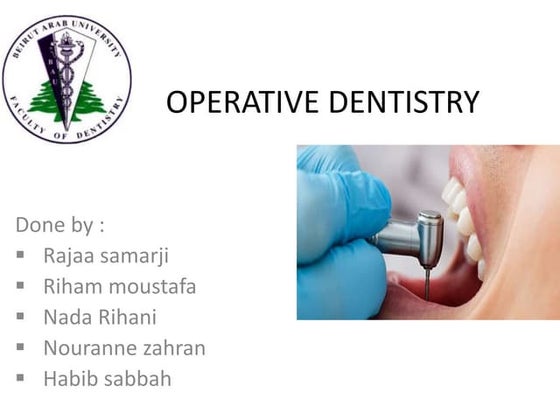 BEIRUT ARAB UNIVERSITY
BAU
FACULTY OF DENTISTRY

OPERATIVE DENTISTRY

Done by :
▪ Rajaa samarji
▪ Riham moustafa
▪ Nada Rihani
▪ Nouranne zahran
▪ Habib sabbah